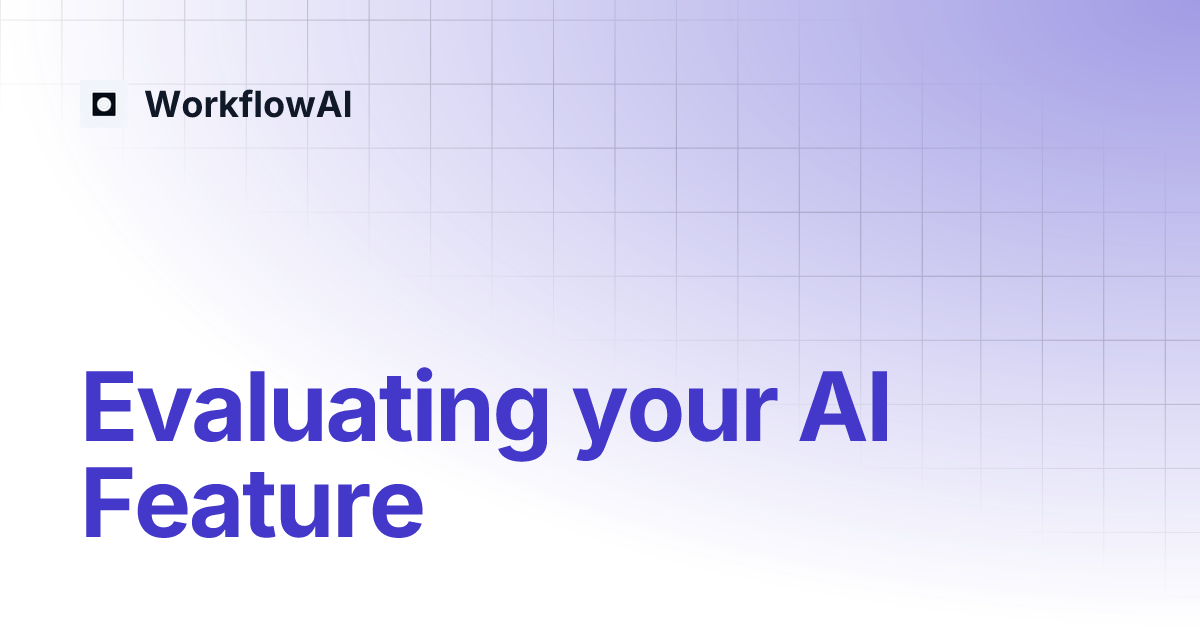 WorkflowAI

Evaluating your AI Feature